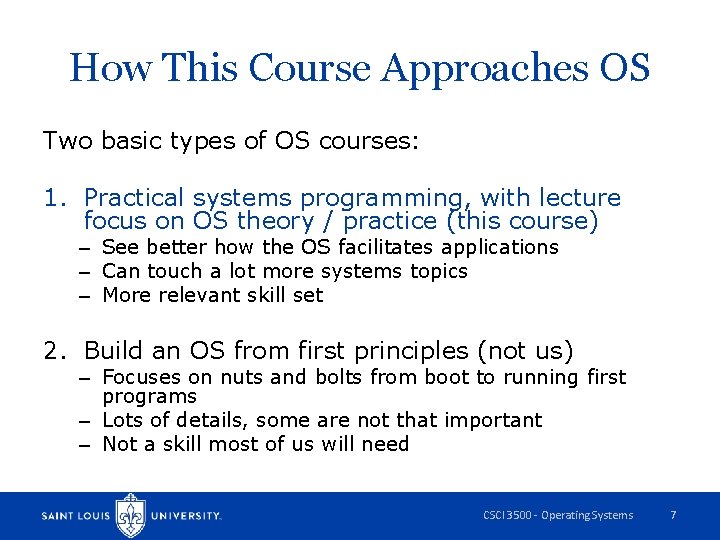 How This Course Approaches OS

Two basic types of OS courses:

1. Practical systems programming, with lecture focus on OS theory / practice (this course)
– See better how the OS facilitates applications
– Can touch a lot more systems topics
– More relevant skill set

2. Build an OS from first principles (not us)
– Focuses on nuts and bolts from boot to running first programs
– Lots of details, some are not that important
– Not a skill most of us will need

SAINT LOUIS UNIVERSITY.

CSCI 3500 - Operating Systems 7